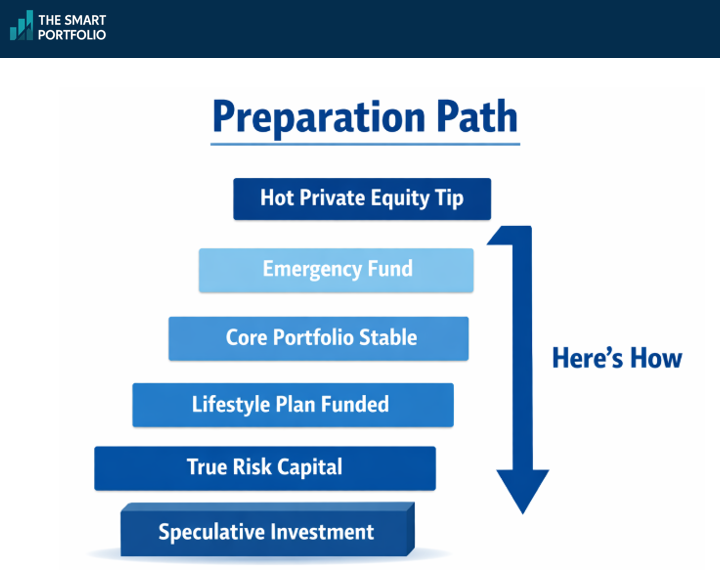 THE SMART PORTFOLIO

Preparation Path

Hot Private Equity Tip

Emergency Fund

Core Portfolio Stable

Lifestyle Plan Funded

True Risk Capital

Speculative Investment

Here's How